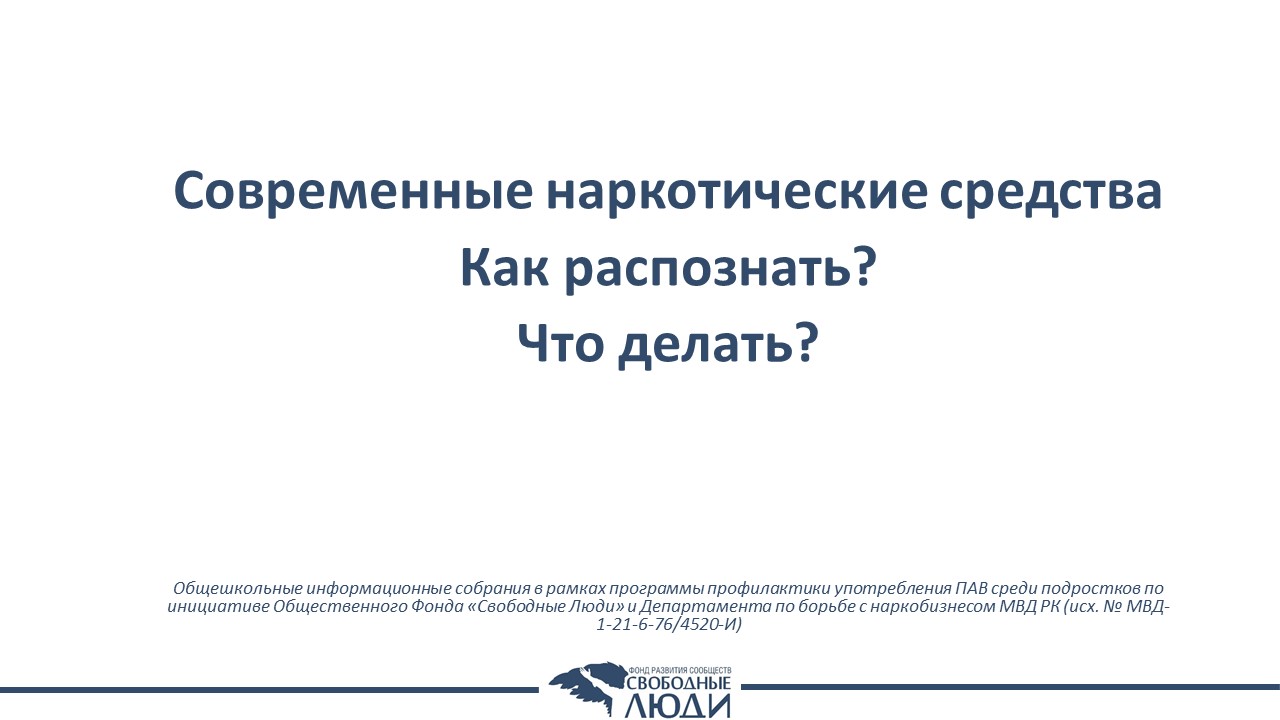 Современные наркотические средства
Как распознать?
Что делать?

Общешкольные информационные собрания в рамках программы профилактики употребления ПАВ среди подростков по инициативе Общественного Фонда «Свободные Люди» и Департамента по борьбе с наркобизнесом МВД РК (исх. № МВД-1-21-6-76/4520-И)

ФОНД РАЗВИТИЯ СООБЩЕСТВ
СВОБОДНЫЕ
ЛЮДИ